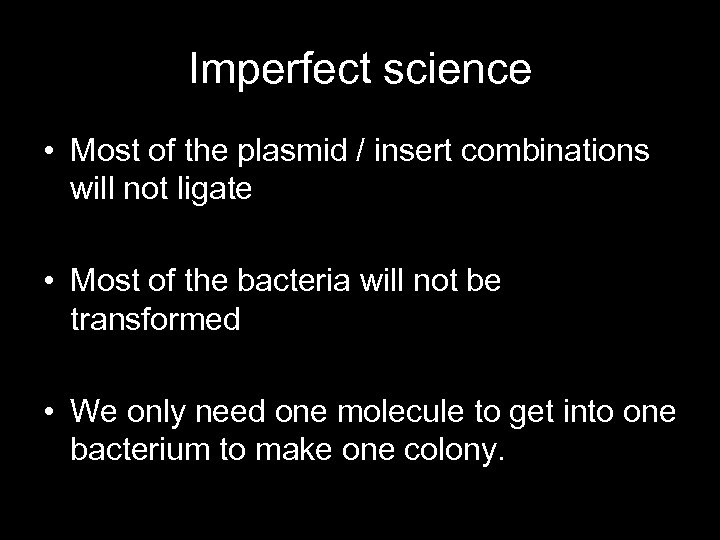 Imperfect science

• Most of the plasmid / insert combinations will not ligate

• Most of the bacteria will not be transformed

• We only need one molecule to get into one bacterium to make one colony.